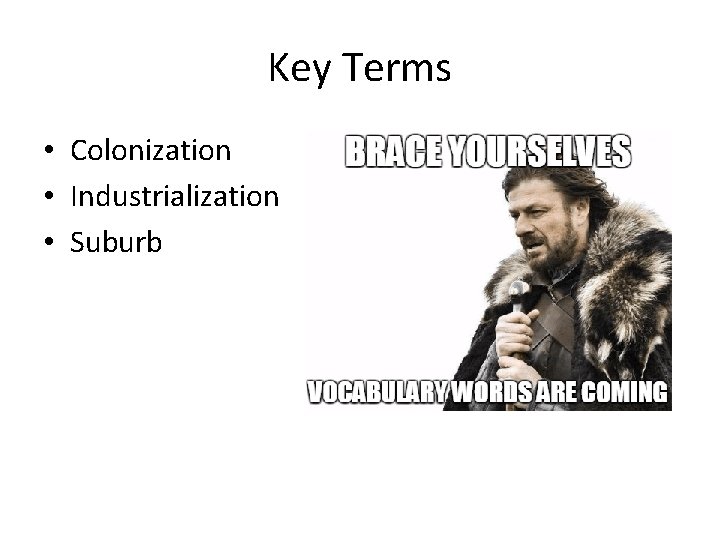 Key Terms

• Colonization
• Industrialization
• Suburb

BRACE YOURSELVES

VOCABULARY WORDS ARE COMING